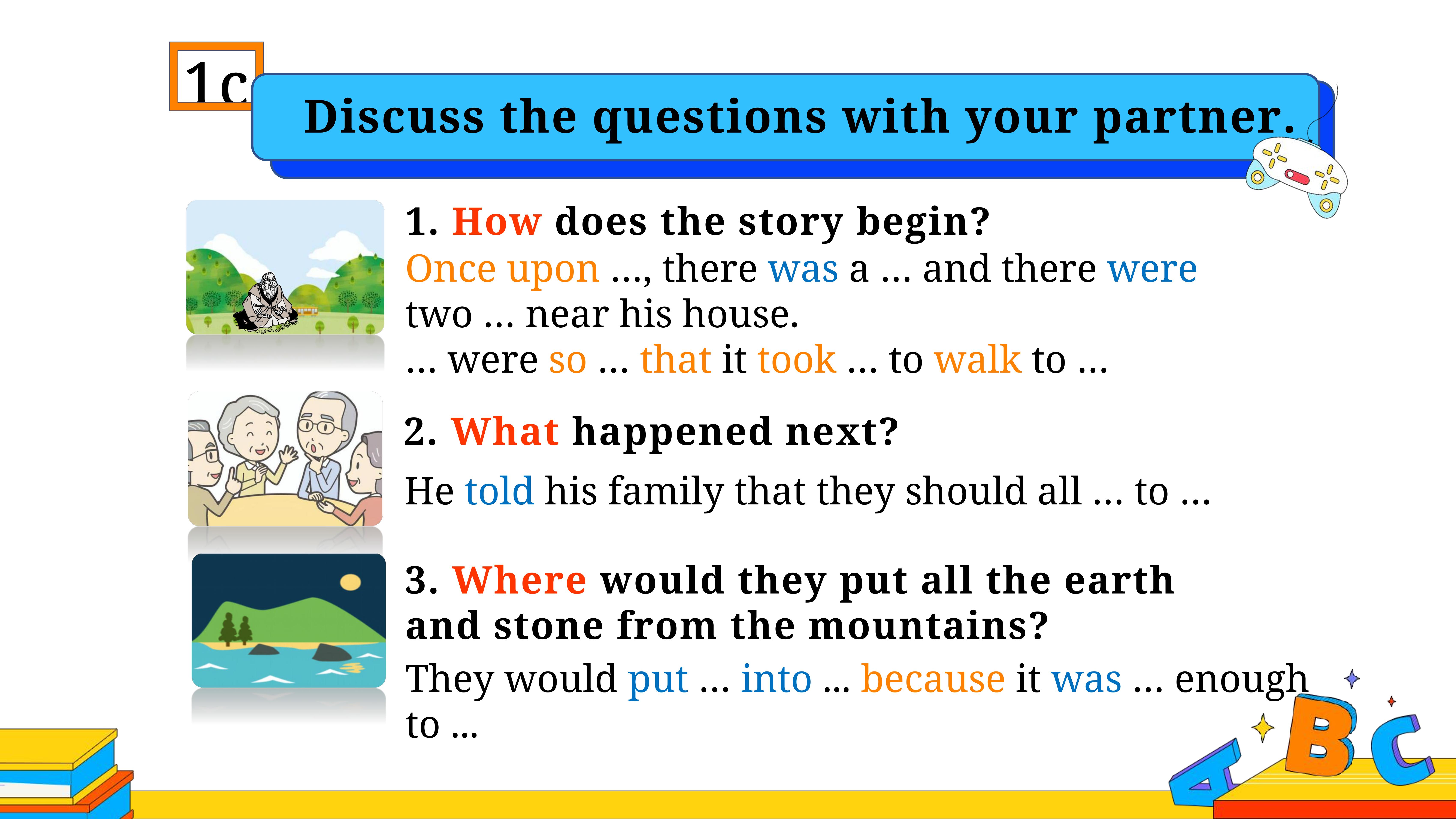 1c

Discuss the questions with your partner.

1. How does the story begin?

Once upon ..., there was a ... and there were two ... near his house.

... were so ... that it took ... to walk to ...

2. What happened next?

He told his family that they should all ... to ...

3. Where would they put all the earth and stone from the mountains?

They would put ... into ... because it was ... enough to ...

A B C